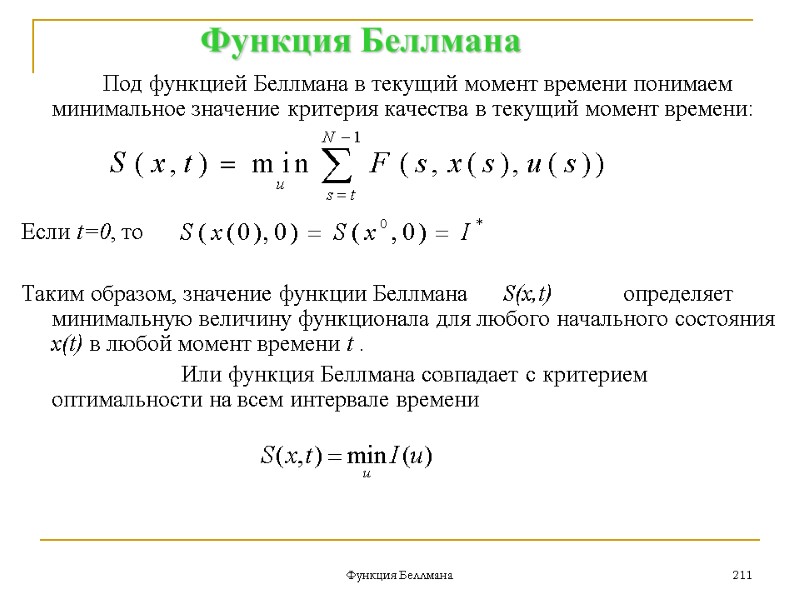 Функция Беллмана

Под функцией Беллмана в текущий момент времени понимаем минимальное значение критерия качества в текущий момент времени:

$S(x,t) = \min_{u} \sum_{s=t}^{N-1} F(s, x(s), u(s))$

Если $t=0$, то $S(x(0),0) = S(x^0,0) = I^*$

Таким образом, значение функции Беллмана $S(x,t)$ определяет минимальную величину функционала для любого начального состояния $x(t)$ в любой момент времени $t$ .

Или функция Беллмана совпадает с критерием оптимальности на всем интервале времени

$S(x,t) = \min_{u} I(u)$

Функция Беллмана

211